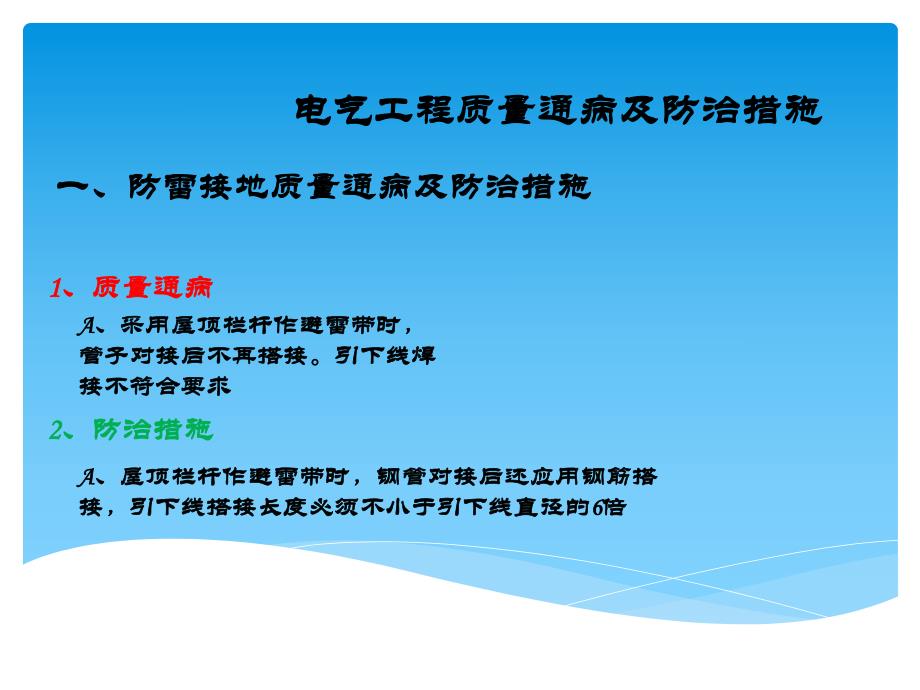 电气工程质量通病及防治措施

一、防雷接地质量通病及防治措施

1、质量通病

A、采用屋顶栏杆作避雷带时，管子对接后不再搭接。引下线焊接不符合要求

2、防治措施

A、屋顶栏杆作避雷带时，钢管对接后还应用钢筋搭接，引下线搭接长度必须不小于引下线直径的6倍